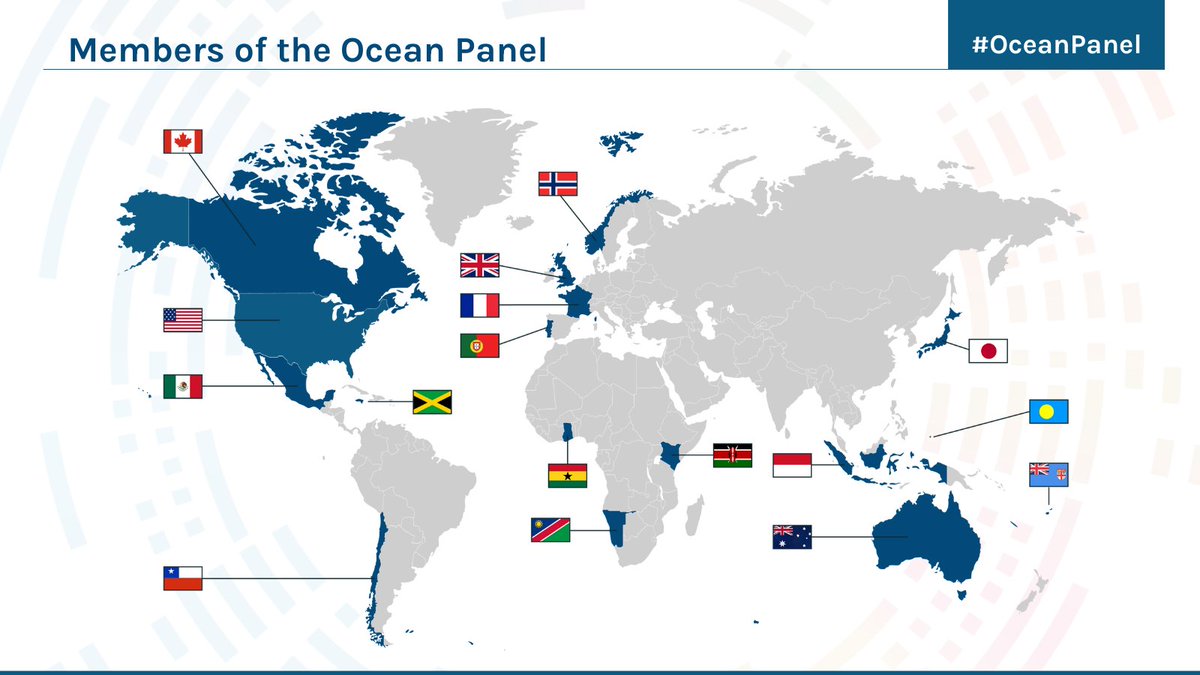 Members of the Ocean Panel

#OceanPanel